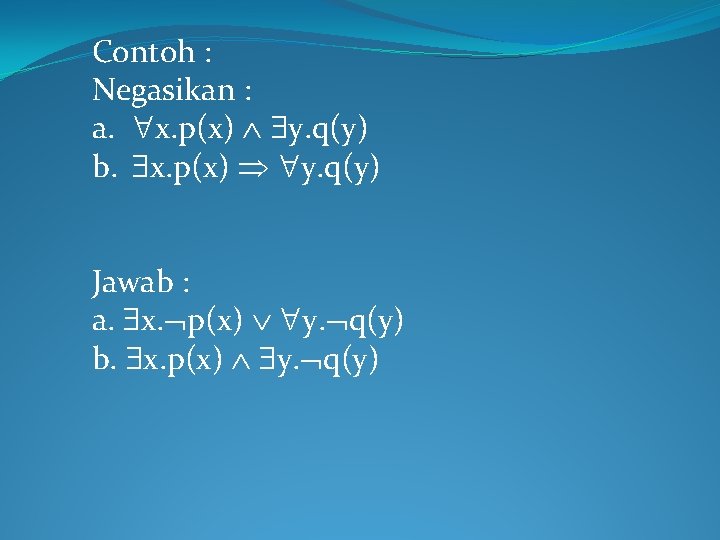 Contoh :
Negasikan :
a. $\forall x.p(x) \wedge \exists y.q(y)$
b. $\exists x.p(x) \Rightarrow \forall y.q(y)$

Jawab :
a. $\exists x.\neg p(x) \vee \forall y.\neg q(y)$
b. $\exists x.p(x) \wedge \exists y.\neg q(y)$